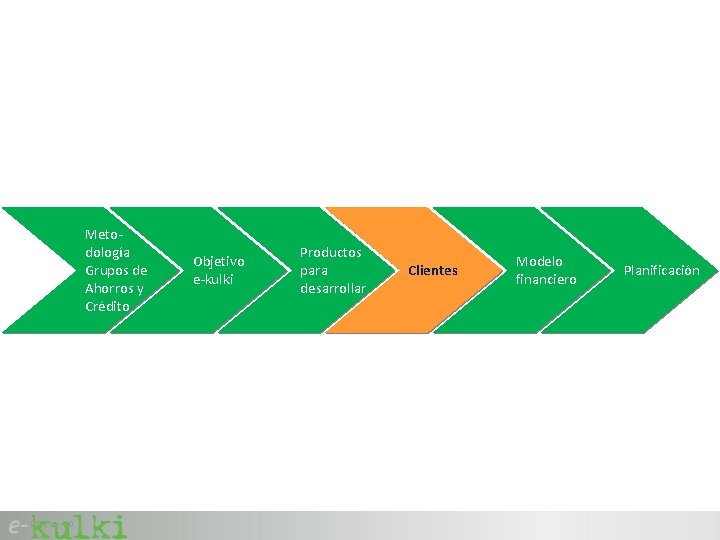 Metodología Grupos de Ahorros y Crédito

Objetivo e-kulki

Productos para desarrollar

Clientes

Modelo financiero

Planificación

e-kulki